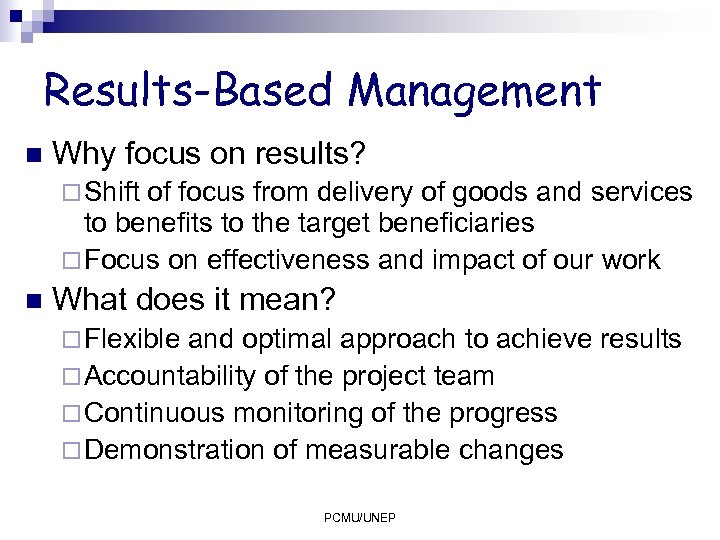 Results-Based Management

■ Why focus on results?

□ Shift of focus from delivery of goods and services to benefits to the target beneficiaries

□ Focus on effectiveness and impact of our work

■ What does it mean?

□ Flexible and optimal approach to achieve results

□ Accountability of the project team

□ Continuous monitoring of the progress

□ Demonstration of measurable changes

PCMU/UNEP